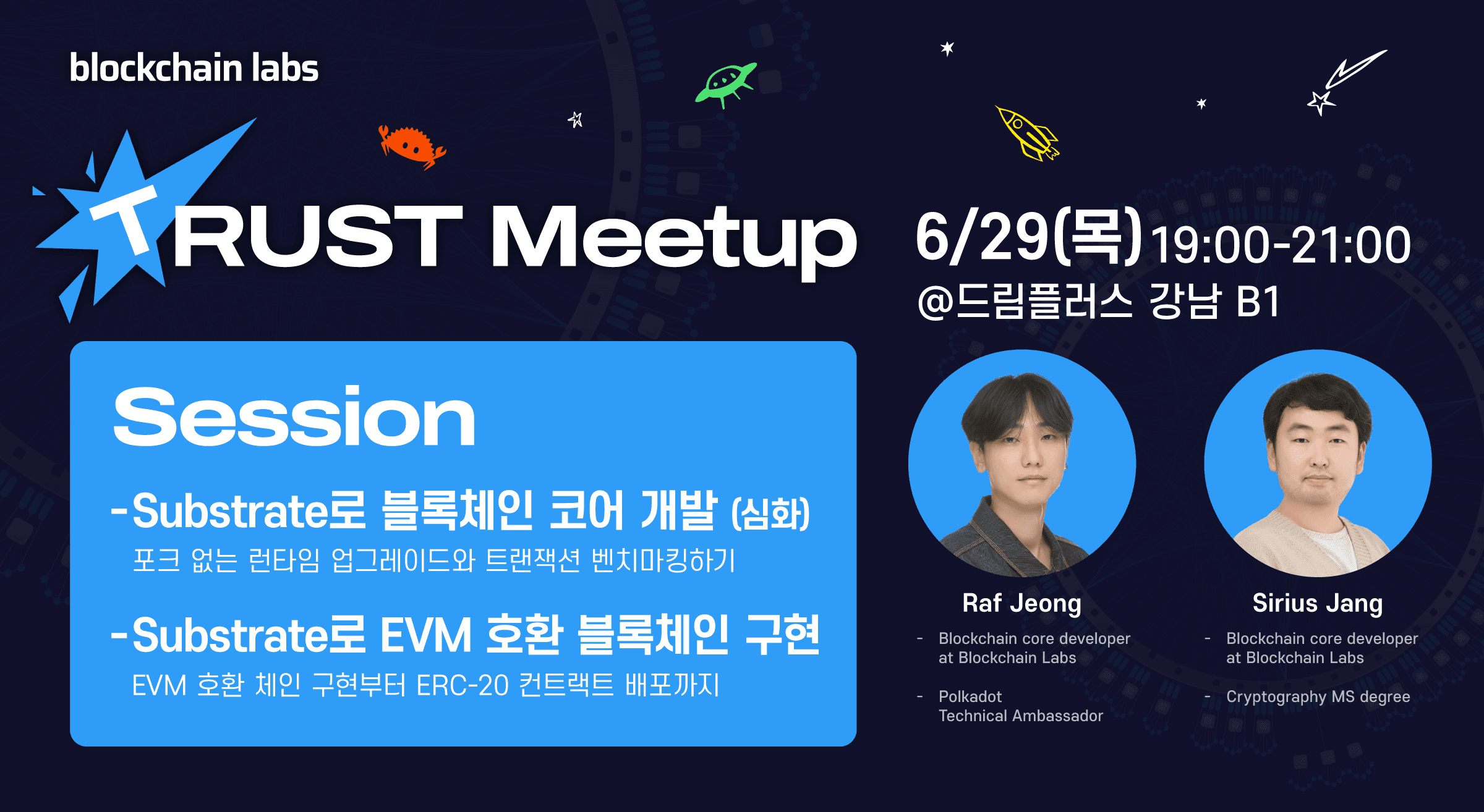 blockchain labs

TRUST Meetup

6/29(목) 19:00-21:00
@드림플러스 강남 B1

Session

-Substrate로 블록체인 코어 개발 (심화)
포크 없는 런타임 업그레이드와 트랜잭션 벤치마킹하기

-Substrate로 EVM 호환 블록체인 구현
EVM 호환 체인 구현부터 ERC-20 컨트랙트 배포까지

Raf Jeong
- Blockchain core developer at Blockchain Labs
- Polkadot Technical Ambassador

Sirius Jang
- Blockchain core developer at Blockchain Labs
- Cryptography MS degree